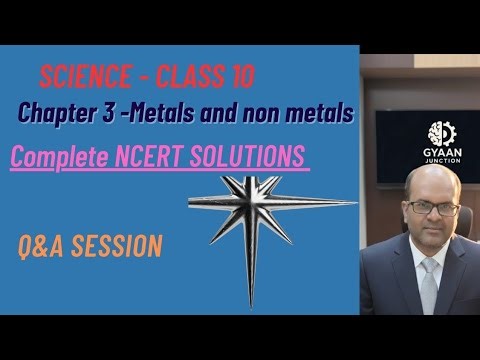 SCIENCE - CLASS 10

Chapter 3 -Metals and non metals

Complete NCERT SOLUTIONS

Q&A SESSION

GYAAN
JUNCTION